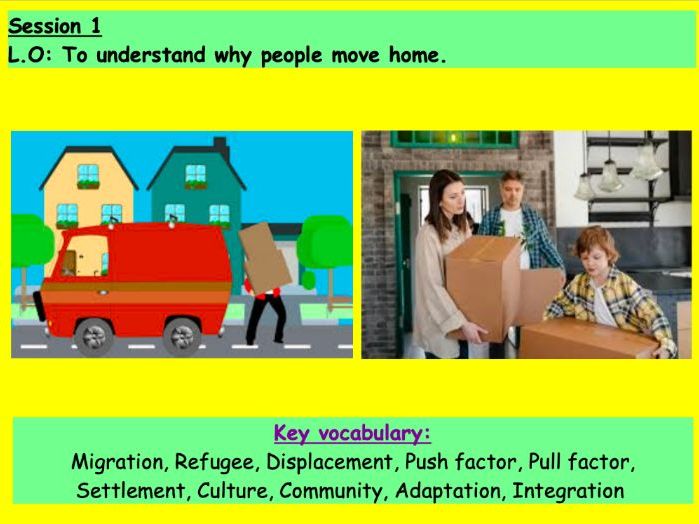 Session 1

L.O: To understand why people move home.

Key vocabulary:

Migration, Refugee, Displacement, Push factor, Pull factor, Settlement, Culture, Community, Adaptation, Integration